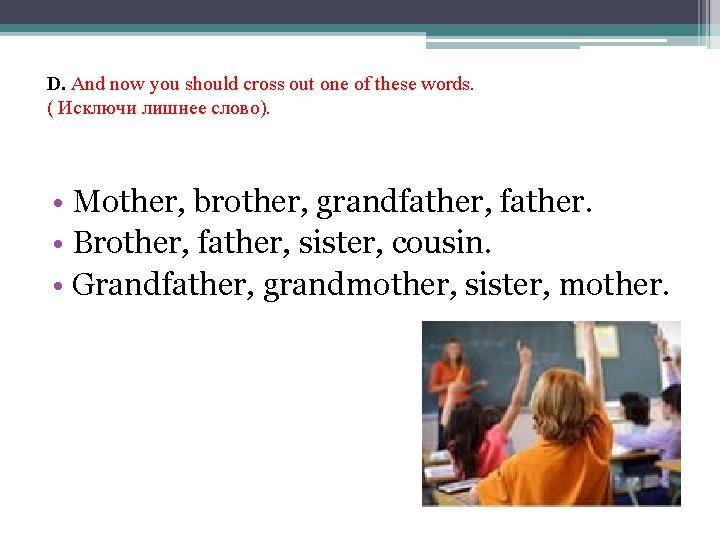 D. And now you should cross out one of these words.
( Исключи лишнее слово).

• Mother, brother, grandfather, father.
• Brother, father, sister, cousin.
• Grandfather, grandmother, sister, mother.